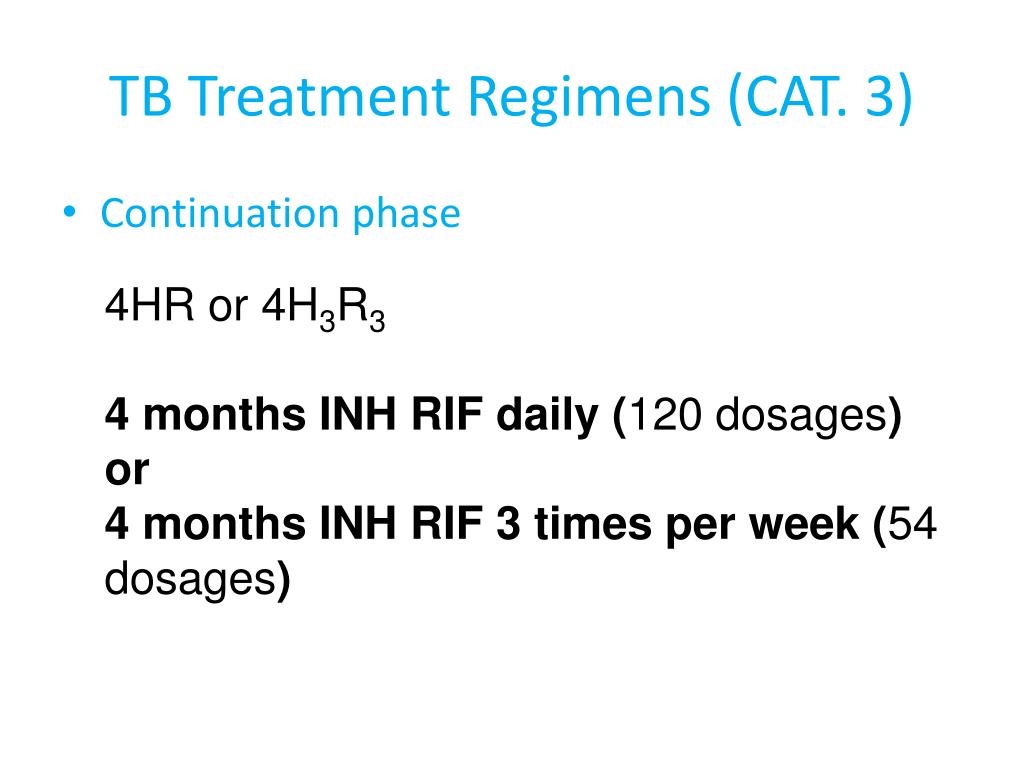 TB Treatment Regimens (CAT. 3)

• Continuation phase

4HR or $4H_3R_3$

4 months INH RIF daily (120 dosages)
or
4 months INH RIF 3 times per week (54 dosages)